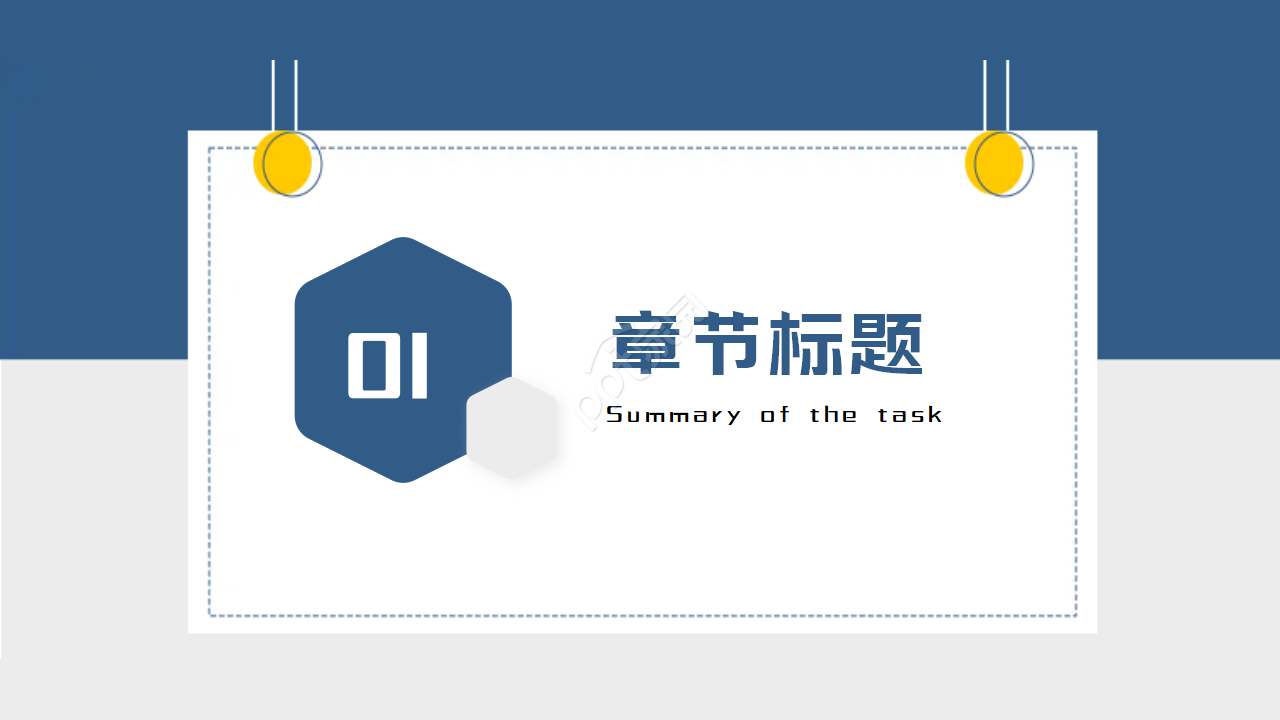 01

章节标题

Summary of the task